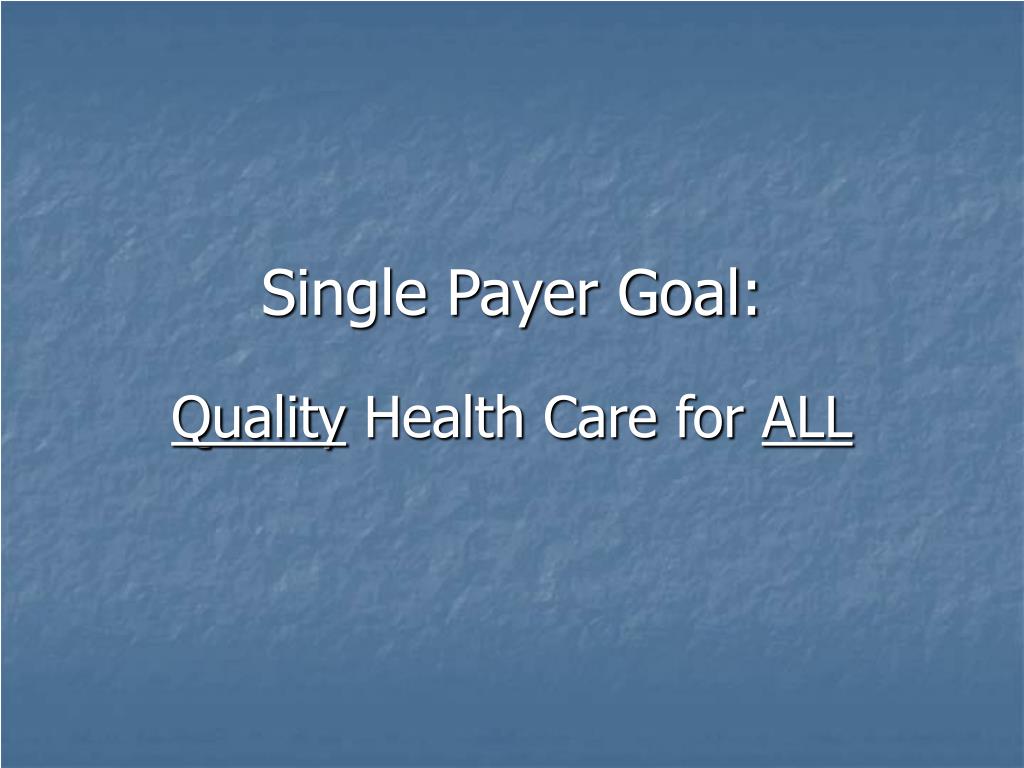 Single Payer Goal:

Quality Health Care for ALL